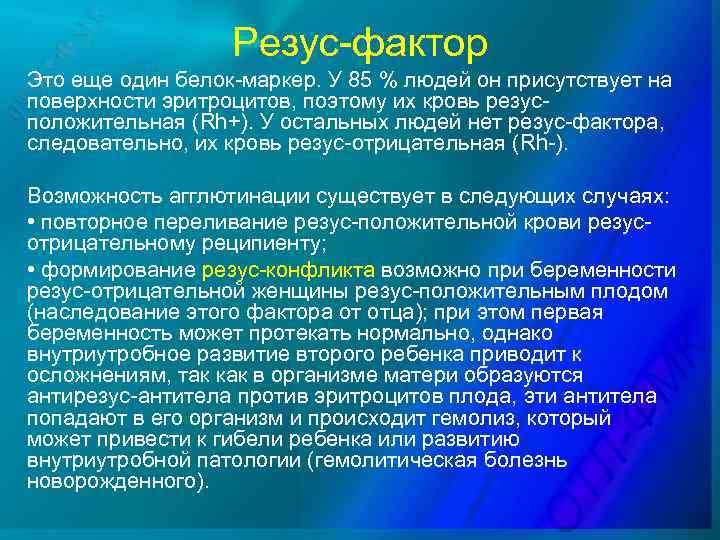 Резус-фактор

Это еще один белок-маркер. У 85 % людей он присутствует на поверхности эритроцитов, поэтому их кровь резус-положительная (Rh+). У остальных людей нет резус-фактора, следовательно, их кровь резус-отрицательная (Rh-).

Возможность агглютинации существует в следующих случаях:

• повторное переливание резус-положительной крови резус-отрицательному реципиенту;

• формирование резус-конфликта возможно при беременности резус-отрицательной женщины резус-положительным плодом (наследование этого фактора от отца); при этом первая беременность может протекать нормально, однако внутриутробное развитие второго ребенка приводит к осложнениям, так как в организме матери образуются антирезус-антитела против эритроцитов плода, эти антитела попадают в его организм и происходит гемолиз, который может привести к гибели ребенка или развитию внутриутробной патологии (гемолитическая болезнь новорожденного).